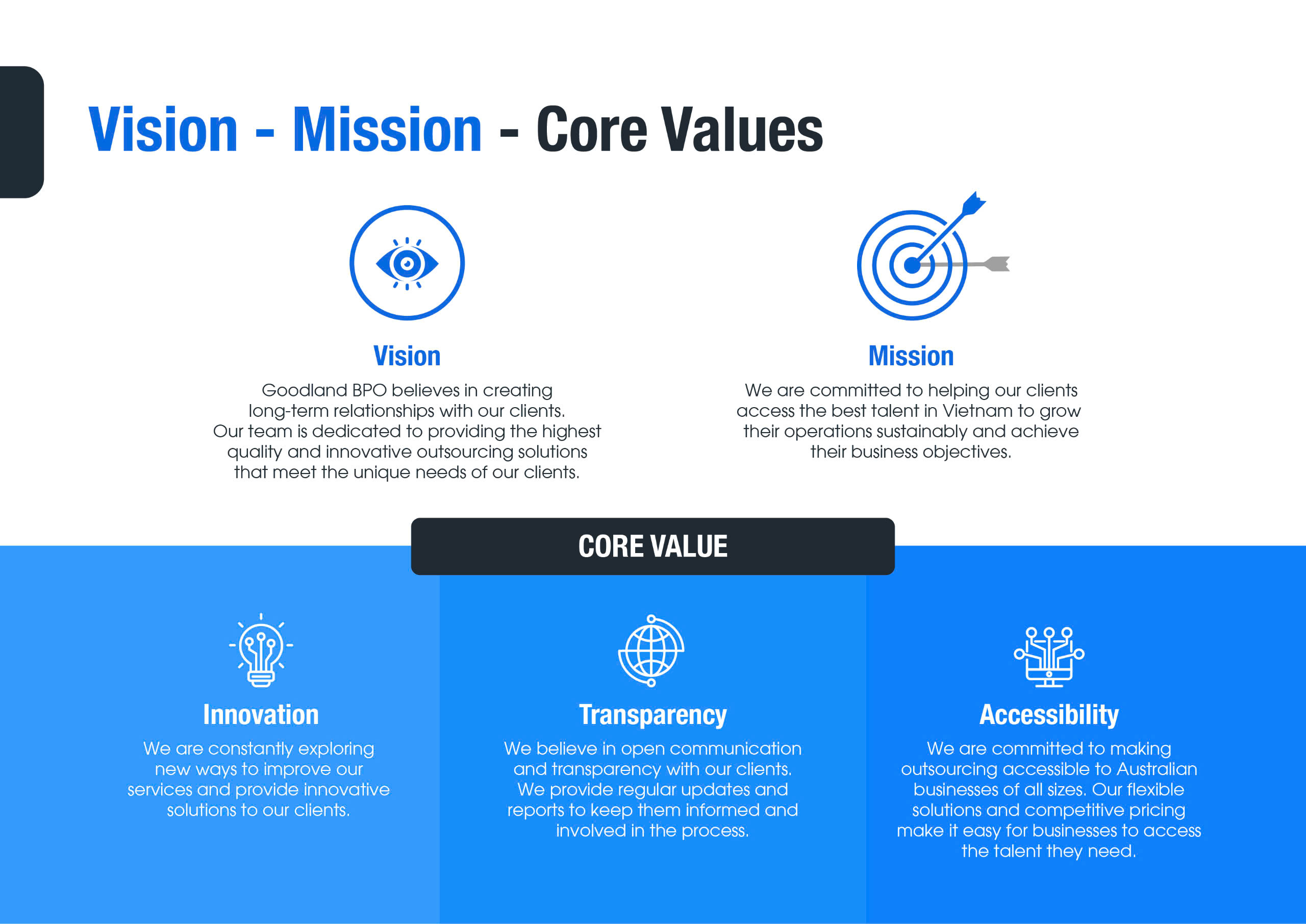 Vision - Mission - Core Values

Vision

Goodland BPO believes in creating long-term relationships with our clients. Our team is dedicated to providing the highest quality and innovative outsourcing solutions that meet the unique needs of our clients.

Mission

We are committed to helping our clients access the best talent in Vietnam to grow their operations sustainably and achieve their business objectives.

CORE VALUE

Innovation

We are constantly exploring new ways to improve our services and provide innovative solutions to our clients.

Transparency

We believe in open communication and transparency with our clients. We provide regular updates and reports to keep them informed and involved in the process.

Accessibility

We are committed to making outsourcing accessible to Australian businesses of all sizes. Our flexible solutions and competitive pricing make it easy for businesses to access the talent they need.